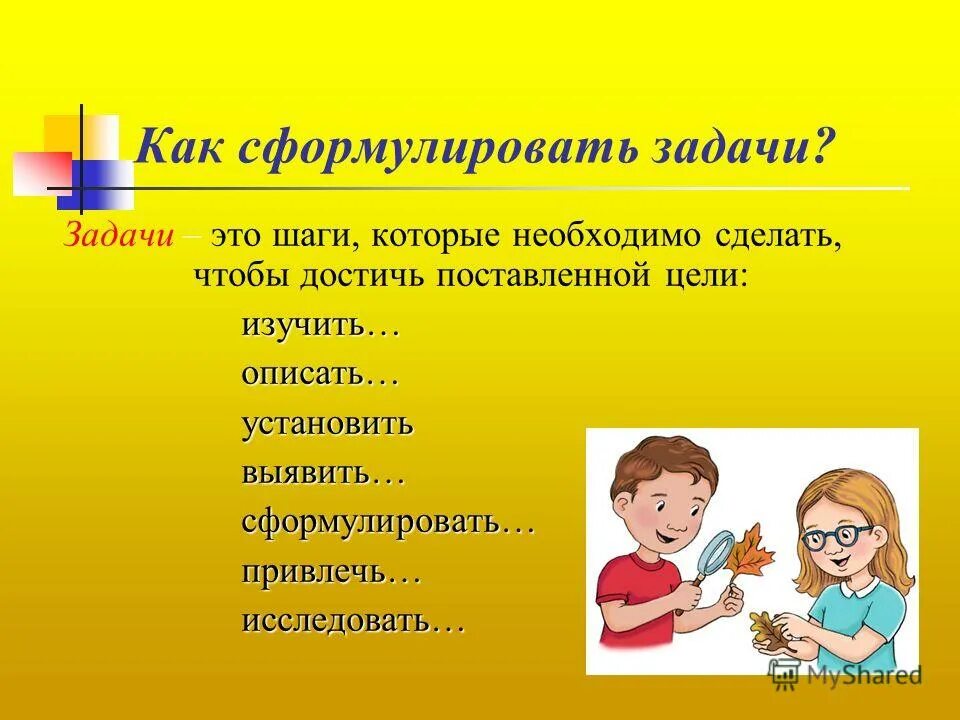 Как сформулировать задачи?

Задачи – это шаги, которые необходимо сделать, чтобы достичь поставленной цели:

изучить…
описать…
установить
выявить…
сформулировать…
привлечь…
исследовать…

MyShared